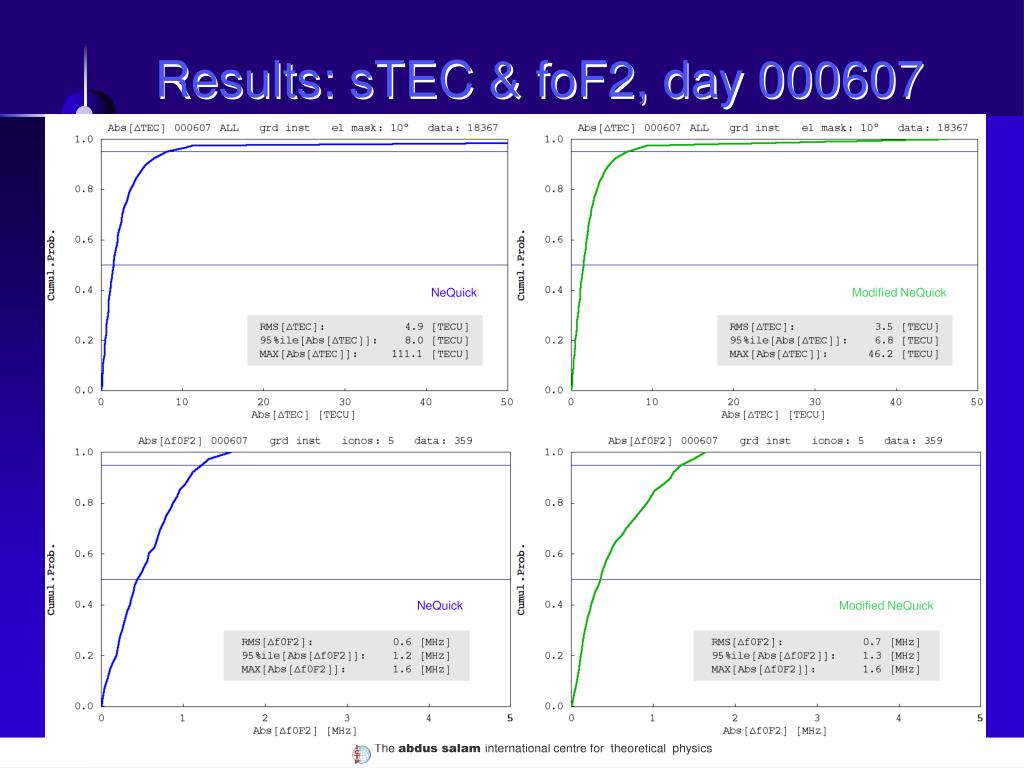 Results: sTEC & foF2, day 000607

Abs[ΔTEC] 000607 ALL grd inst el mask: 10° data: 18367

1.0
0.8
0.6
0.4
0.2
0.0

Cumul.Prob.

NeQuick

RMS[ΔTEC]: 4.9 [TECU]
95%ile[Abs[ΔTEC]]: 8.0 [TECU]
MAX[Abs[ΔTEC]]: 111.1 [TECU]

0 10 20 30 40 50
Abs[ΔTEC] [TECU]

Abs[ΔTEC] 000607 ALL grd inst el mask: 10° data: 18367

1.0
0.8
0.6
0.4
0.2
0.0

Cumul.Prob.

Modified NeQuick

RMS[ΔTEC]: 3.5 [TECU]
95%ile[Abs[ΔTEC]]: 6.8 [TECU]
MAX[Abs[ΔTEC]]: 46.2 [TECU]

0 10 20 30 40 50
Abs[ΔTEC] [TECU]

Abs[Δf0F2] 000607 grd inst ionos: 5 data: 359

1.0
0.8
0.6
0.4
0.2
0.0

Cumul.Prob.

NeQuick

RMS[Δf0F2]: 0.6 [MHz]
95%ile[Abs[Δf0F2]]: 1.2 [MHz]
MAX[Abs[Δf0F2]]: 1.6 [MHz]

0 1 2 3 4 5
Abs[Δf0F2] [MHz]

Abs[Δf0F2] 000607 grd inst ionos: 5 data: 359

1.0
0.8
0.6
0.4
0.2
0.0

Cumul.Prob.

Modified NeQuick

RMS[Δf0F2]: 0.7 [MHz]
95%ile[Abs[Δf0F2]]: 1.3 [MHz]
MAX[Abs[Δf0F2]]: 1.6 [MHz]

0 1 2 3 4 5
Abs[Δf0F2] [MHz]

The abdus salam international centre for theoretical physics